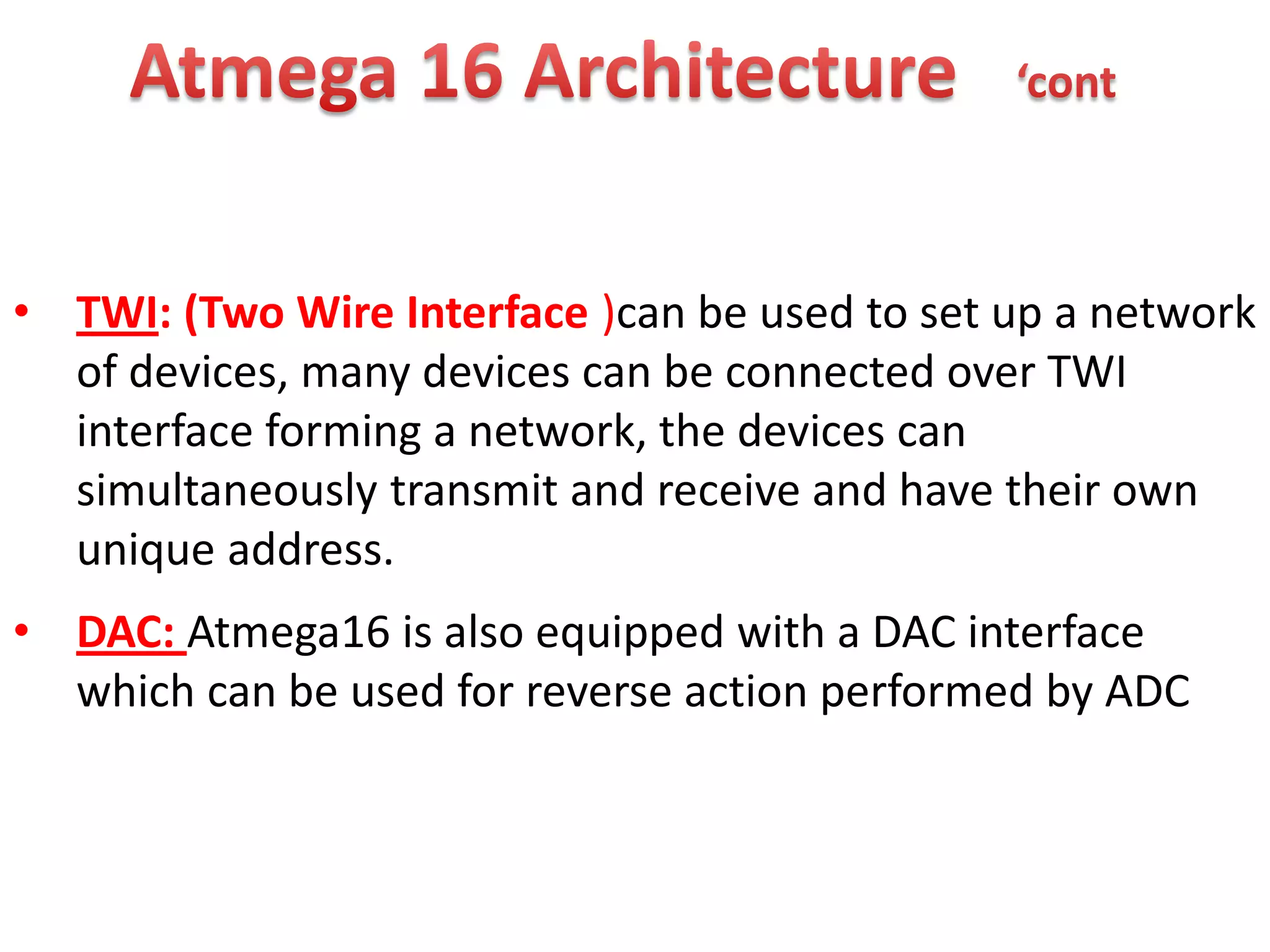 Atmega 16 Architecture ‘cont

• TWI: (Two Wire Interface )can be used to set up a network of devices, many devices can be connected over TWI interface forming a network, the devices can simultaneously transmit and receive and have their own unique address.

• DAC: Atmega16 is also equipped with a DAC interface which can be used for reverse action performed by ADC